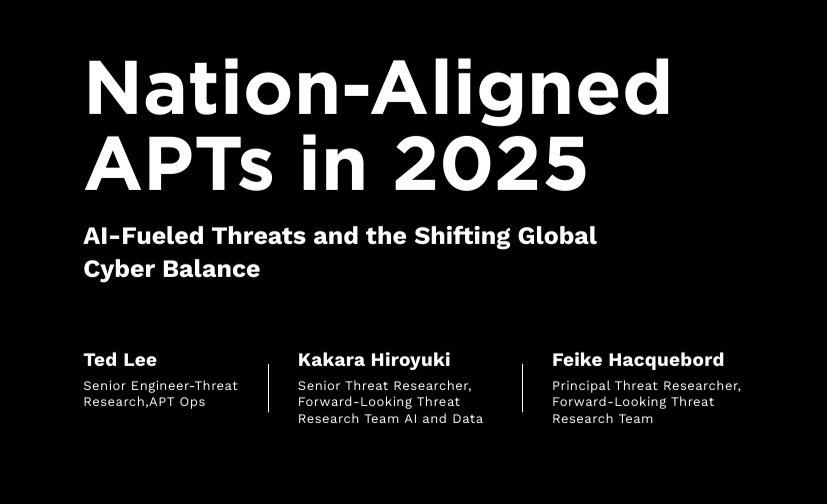 Nation-Aligned APTs in 2025

AI-Fueled Threats and the Shifting Global Cyber Balance

Ted Lee
Senior Engineer-Threat Research,APT Ops

Kakara Hiroyuki
Senior Threat Researcher, Forward-Looking Threat Research Team AI and Data

Feike Hacquebord
Principal Threat Researcher, Forward-Looking Threat Research Team